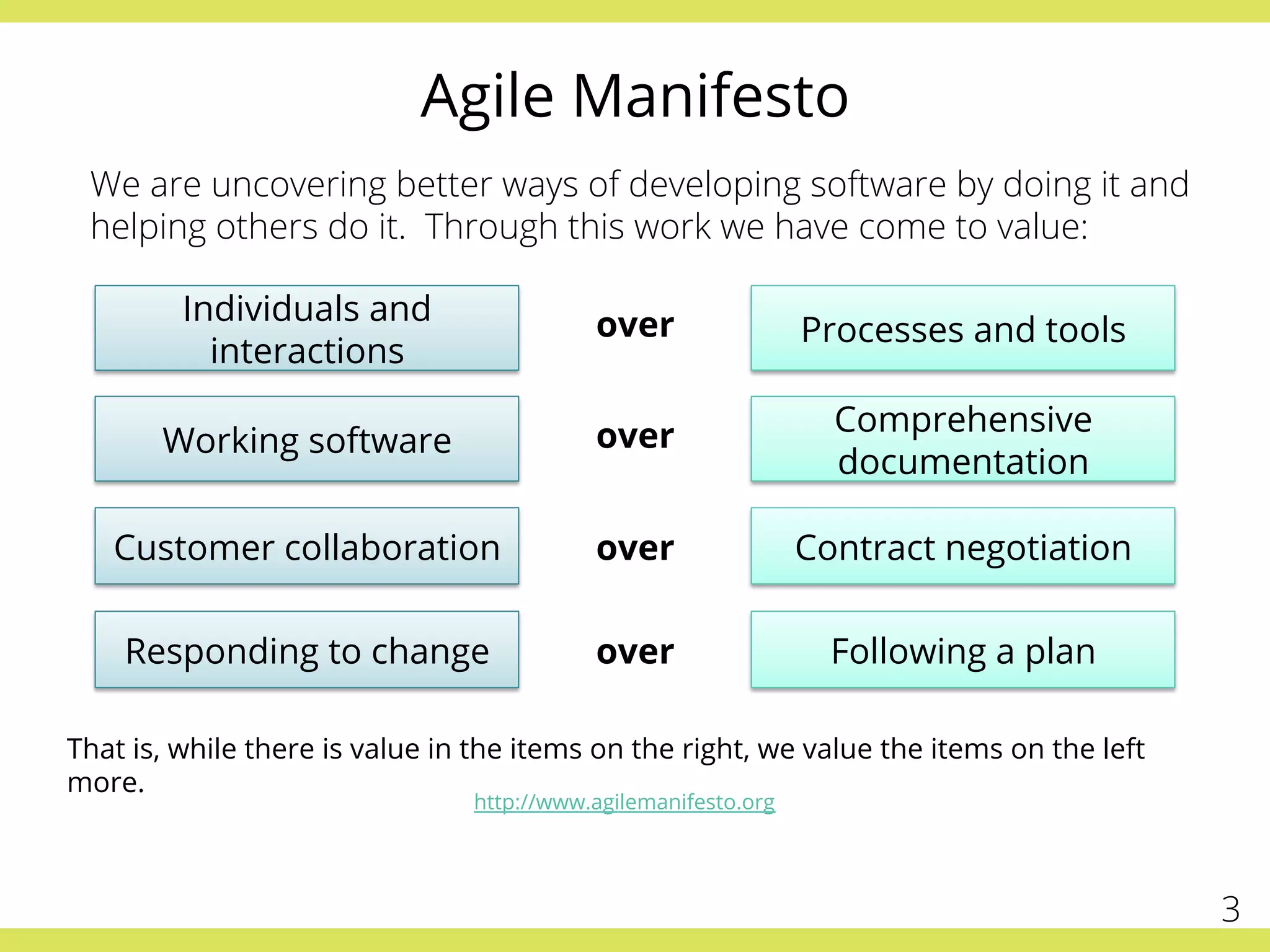 Agile Manifesto

We are uncovering better ways of developing software by doing it and helping others do it. Through this work we have come to value:

Individuals and interactions

over

Processes and tools

Working software

over

Comprehensive documentation

Customer collaboration

over

Contract negotiation

Responding to change

over

Following a plan

That is, while there is value in the items on the right, we value the items on the left more.

http://www.agilemanifesto.org

3